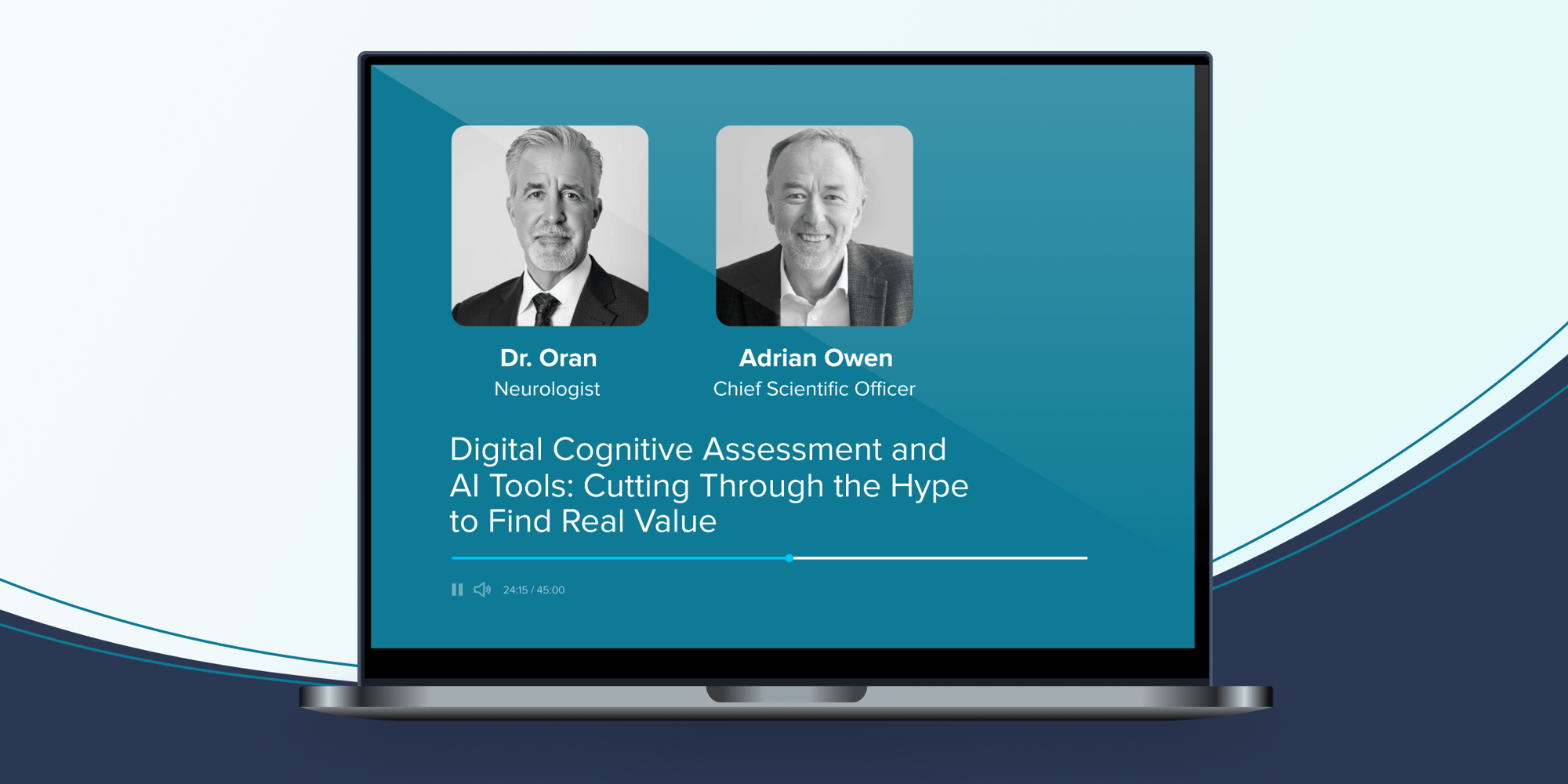 Dr. Oran
Neurologist

Adrian Owen
Chief Scientific Officer

Digital Cognitive Assessment and AI Tools: Cutting Through the Hype to Find Real Value

24:15 / 45:00